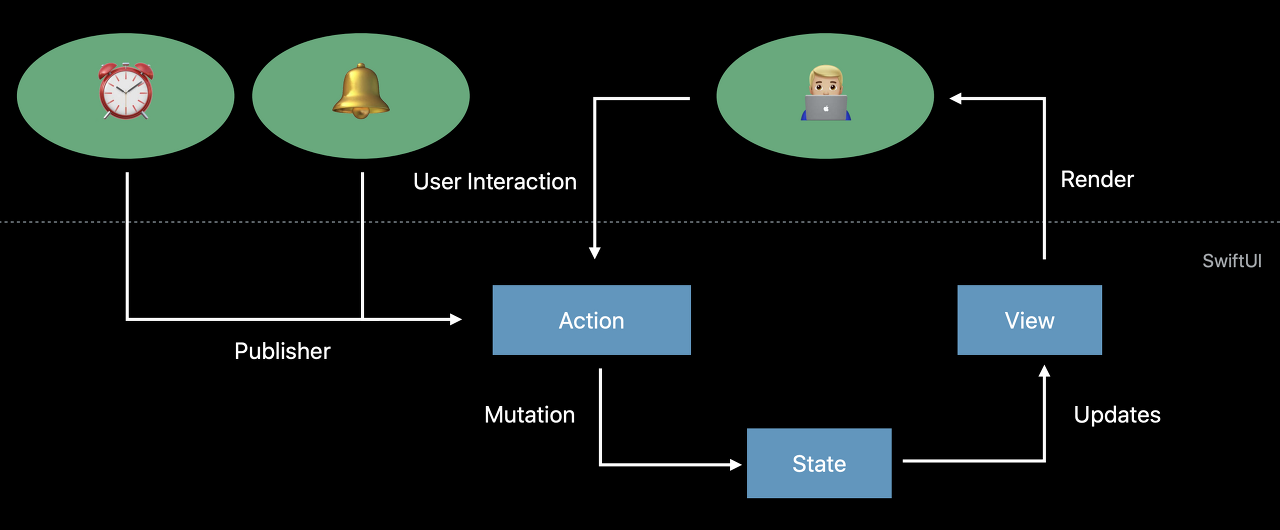 User Interaction

Render

SwiftUI

Action

View

Publisher

Mutation

Updates

State